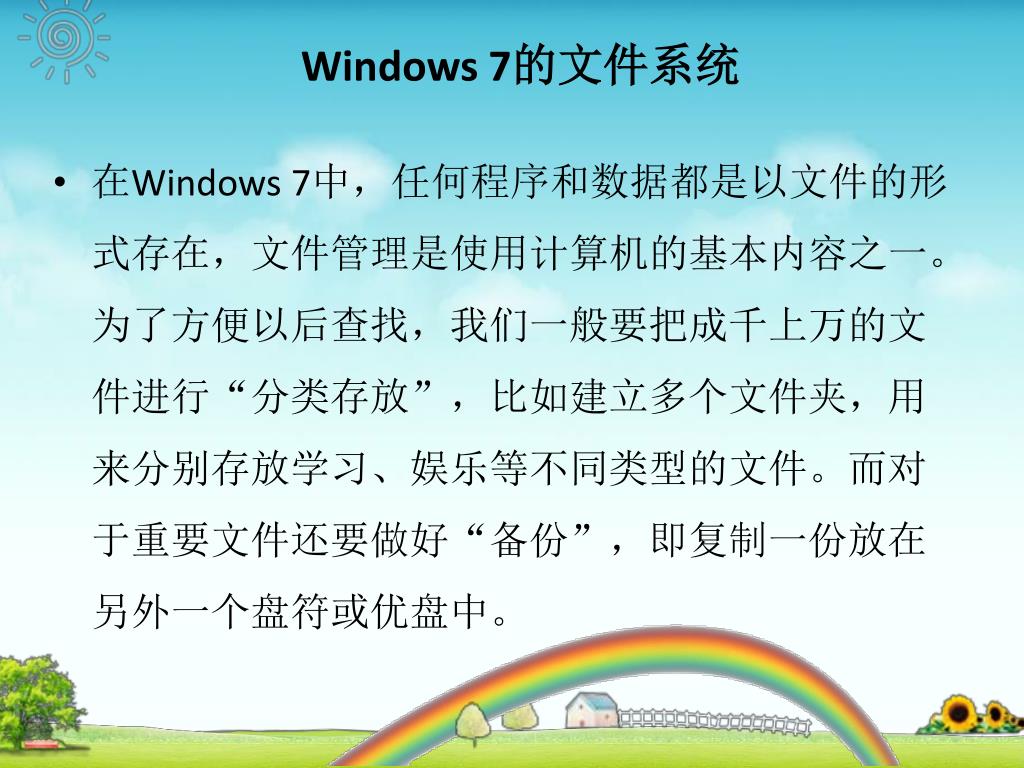 Windows 7的文件系统

• 在Windows 7中，任何程序和数据都是以文件的形式存在，文件管理是使用计算机的基本内容之一。为了方便以后查找，我们一般要把成千上万的文件进行“分类存放”，比如建立多个文件夹，用来分别存放学习、娱乐等不同类型的文件。而对于重要文件还要做好“备份”，即复制一份放在另外一个盘符或优盘中。